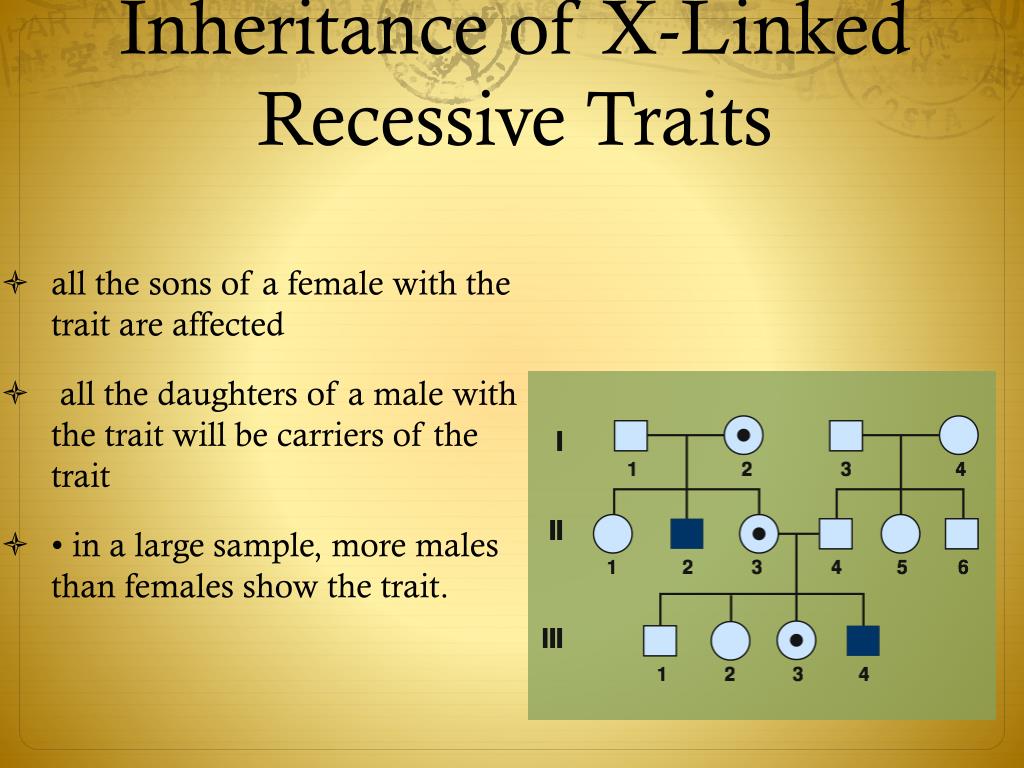 Inheritance of X-Linked Recessive Traits

all the sons of a female with the trait are affected

all the daughters of a male with the trait will be carriers of the trait

• in a large sample, more males than females show the trait.

I
1 2 3 4
II
1 2 3 4 5 6
III
1 2 3 4